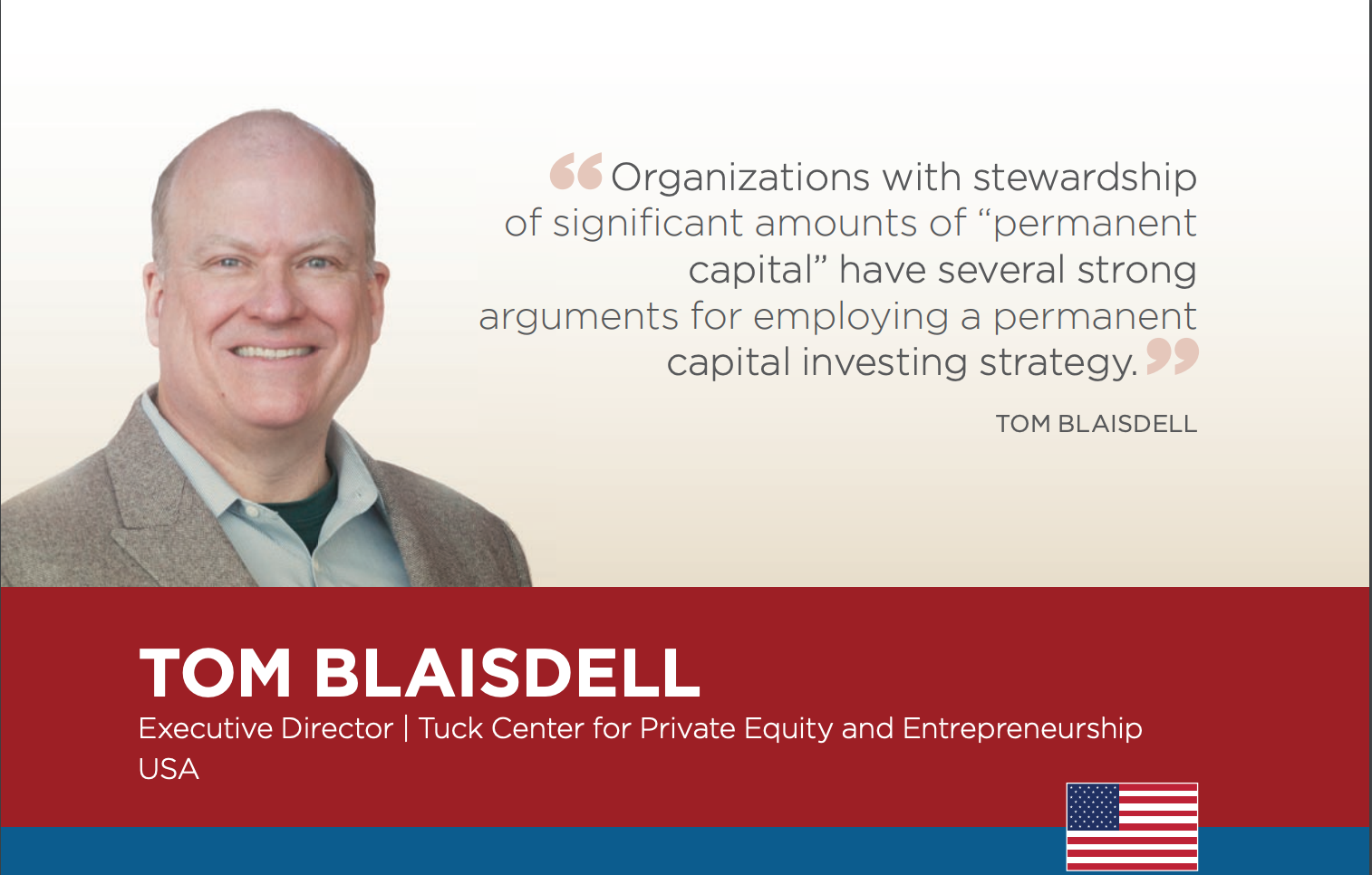 “Organizations with stewardship of significant amounts of “permanent capital” have several strong arguments for employing a permanent capital investing strategy.”

TOM BLAISDELL

TOM BLAISDELL

Executive Director | Tuck Center for Private Equity and Entrepreneurship

USA